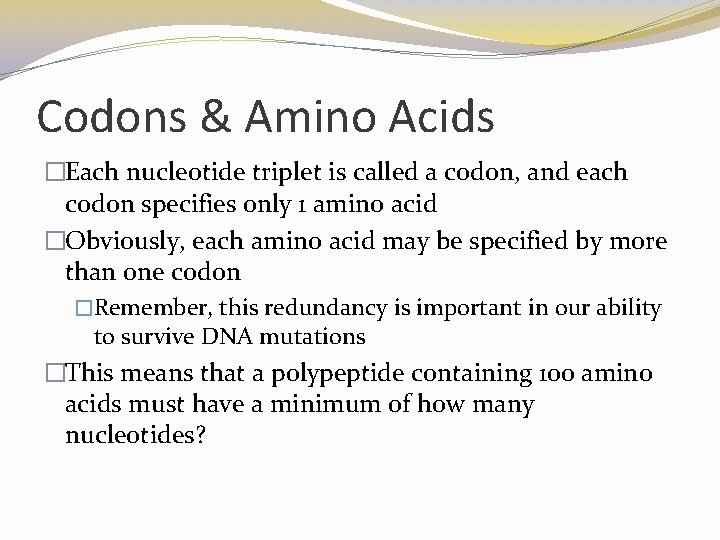 Codons & Amino Acids

□Each nucleotide triplet is called a codon, and each codon specifies only 1 amino acid

□Obviously, each amino acid may be specified by more than one codon

□Remember, this redundancy is important in our ability to survive DNA mutations

□This means that a polypeptide containing 100 amino acids must have a minimum of how many nucleotides?